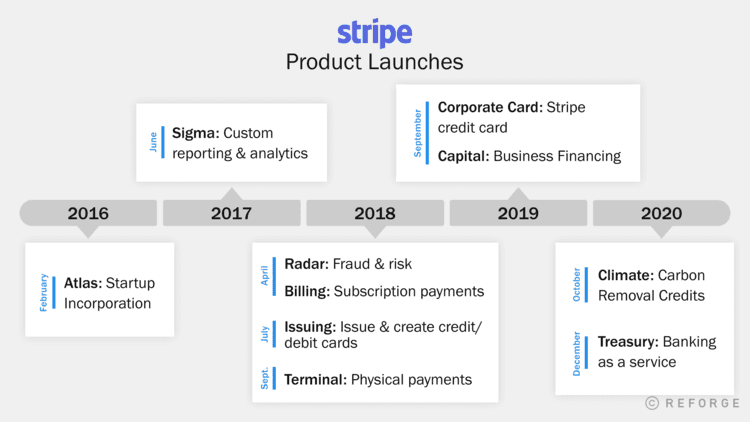 stripe
Product Launches

June
Sigma: Custom reporting & analytics

September
Corporate Card: Stripe credit card
Capital: Business Financing

2016
2017
2018
2019
2020

February
Atlas: Startup Incorporation

April
Radar: Fraud & risk
Billing: Subscription payments

July
Issuing: Issue & create credit/ debit cards

Sept.
Terminal: Physical payments

October
Climate: Carbon Removal Credits

December
Treasury: Banking as a service

© REFORGE